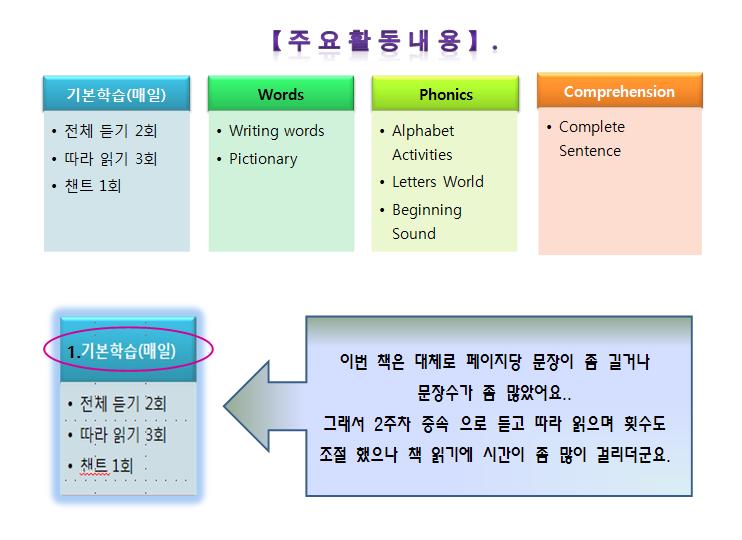 【주요활동내용】.

기본학습(매일)
• 전체 듣기 2회
• 따라 읽기 3회
• 챈트 1회

Words
• Writing words
• Pictionary

Phonics
• Alphabet Activities
• Letters World
• Beginning Sound

Comprehension
• Complete Sentence

1.기본학습(매일)
• 전체 듣기 2회
• 따라 읽기 3회
• 챈트 1회

이번 책은 대체로 페이지당 문장이 좀 길거나
문장수가 좀 많았어요..
그래서 2주차 중속 으로 듣고 따라 읽으며 횟수도
조절 했으나 책 읽기에 시간이 좀 많이 걸리더군요.